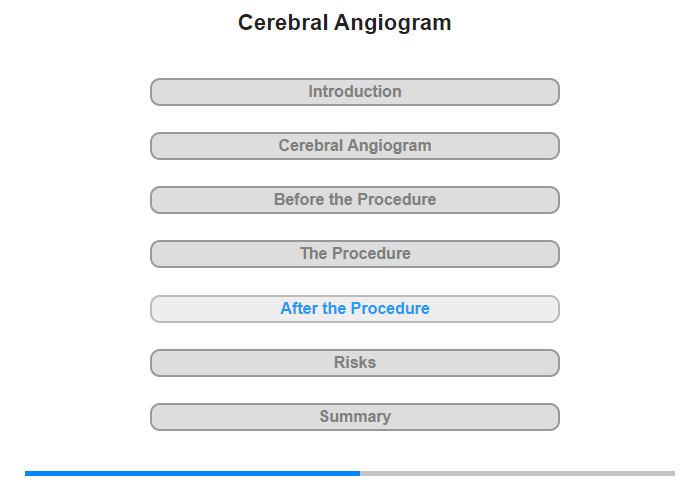 Cerebral Angiogram

Introduction

Cerebral Angiogram

Before the Procedure

The Procedure

After the Procedure

Risks

Summary